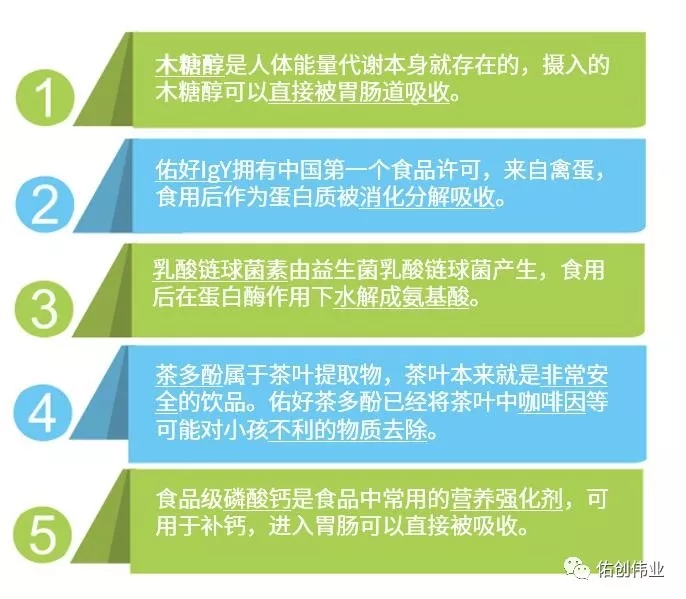 1

木糖醇是人体能量代谢本身就存在的，摄入的木糖醇可以直接被胃肠道吸收。

2

佑好IgY拥有中国第一个食品许可，来自禽蛋，食用后作为蛋白质被消化分解吸收。

3

乳酸链球菌素由益生菌乳酸链球菌产生，食用后在蛋白酶作用下水解成氨基酸。

4

茶多酚属于茶叶提取物，茶叶本来就是非常安全的饮品。佑好茶多酚已经将茶叶中咖啡因等可能对小孩不利的物质去除。

5

食品级磷酸钙是食品中常用的营养强化剂，可用于补钙，进入胃肠可以直接被吸收。

佑创伟业